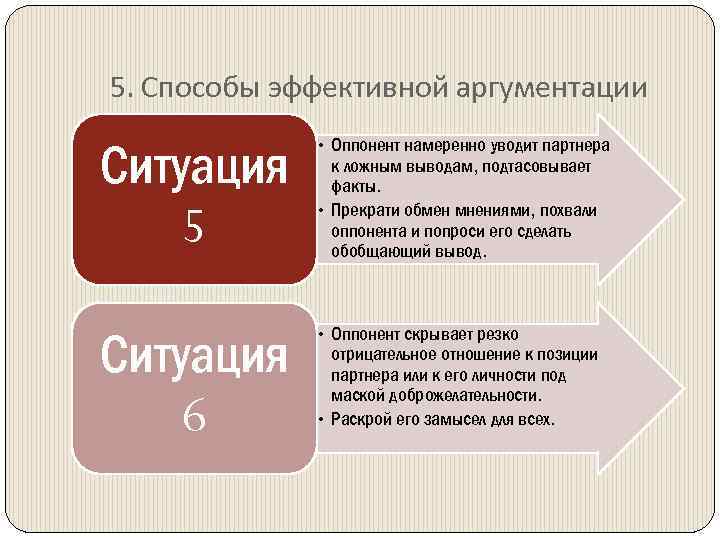 5. Способы эффективной аргументации

Ситуация 5

• Оппонент намеренно уводит партнера к ложным выводам, подтасовывает факты.
• Прекрати обмен мнениями, похвали оппонента и попроси его сделать обобщающий вывод.

Ситуация 6

• Оппонент скрывает резко отрицательное отношение к позиции партнера или к его личности под маской доброжелательности.
• Раскрой его замысел для всех.